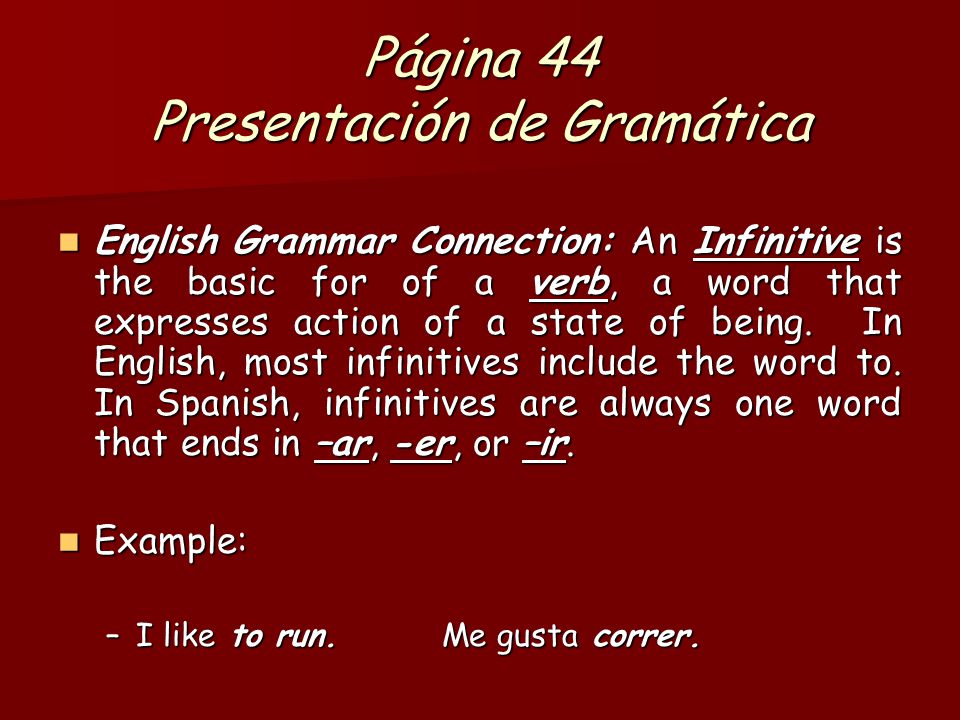 Página 44
Presentación de Gramática

English Grammar Connection: An Infinitive is the basic for of a verb, a word that expresses action of a state of being. In English, most infinitives include the word to. In Spanish, infinitives are always one word that ends in –ar, -er, or –ir.

Example:

– I like to run. Me gusta correr.